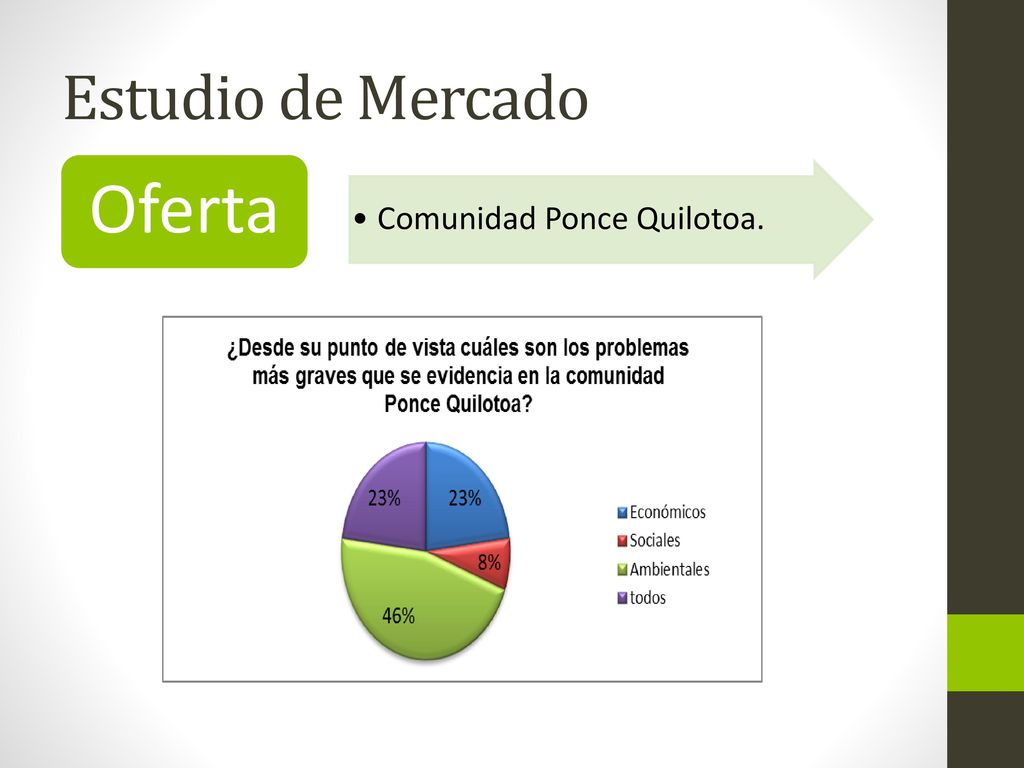 Estudio de Mercado

Oferta

• Comunidad Ponce Quilotoa.

¿Desde su punto de vista cuáles son los problemas más graves que se evidencia en la comunidad Ponce Quilotoa?

23%
23%
8%
46%

Económicos
Sociales
Ambientales
todos